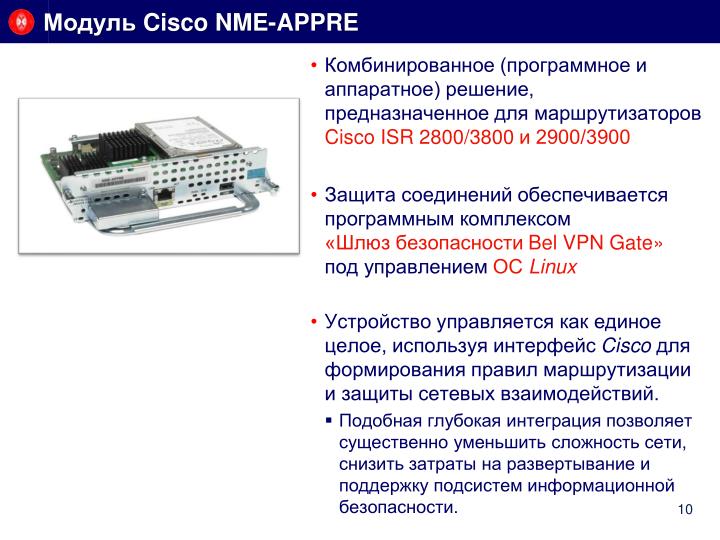 Модуль Cisco NME-APPRE

• Комбинированное (программное и аппаратное) решение, предназначенное для маршрутизаторов Cisco ISR 2800/3800 и 2900/3900

• Защита соединений обеспечивается программным комплексом «Шлюз безопасности Bel VPN Gate» под управлением ОС Linux

• Устройство управляется как единое целое, используя интерфейс Cisco для формирования правил маршрутизации и защиты сетевых взаимодействий.

▪ Подобная глубокая интеграция позволяет существенно уменьшить сложность сети, снизить затраты на развертывание и поддержку подсистем информационной безопасности.

10